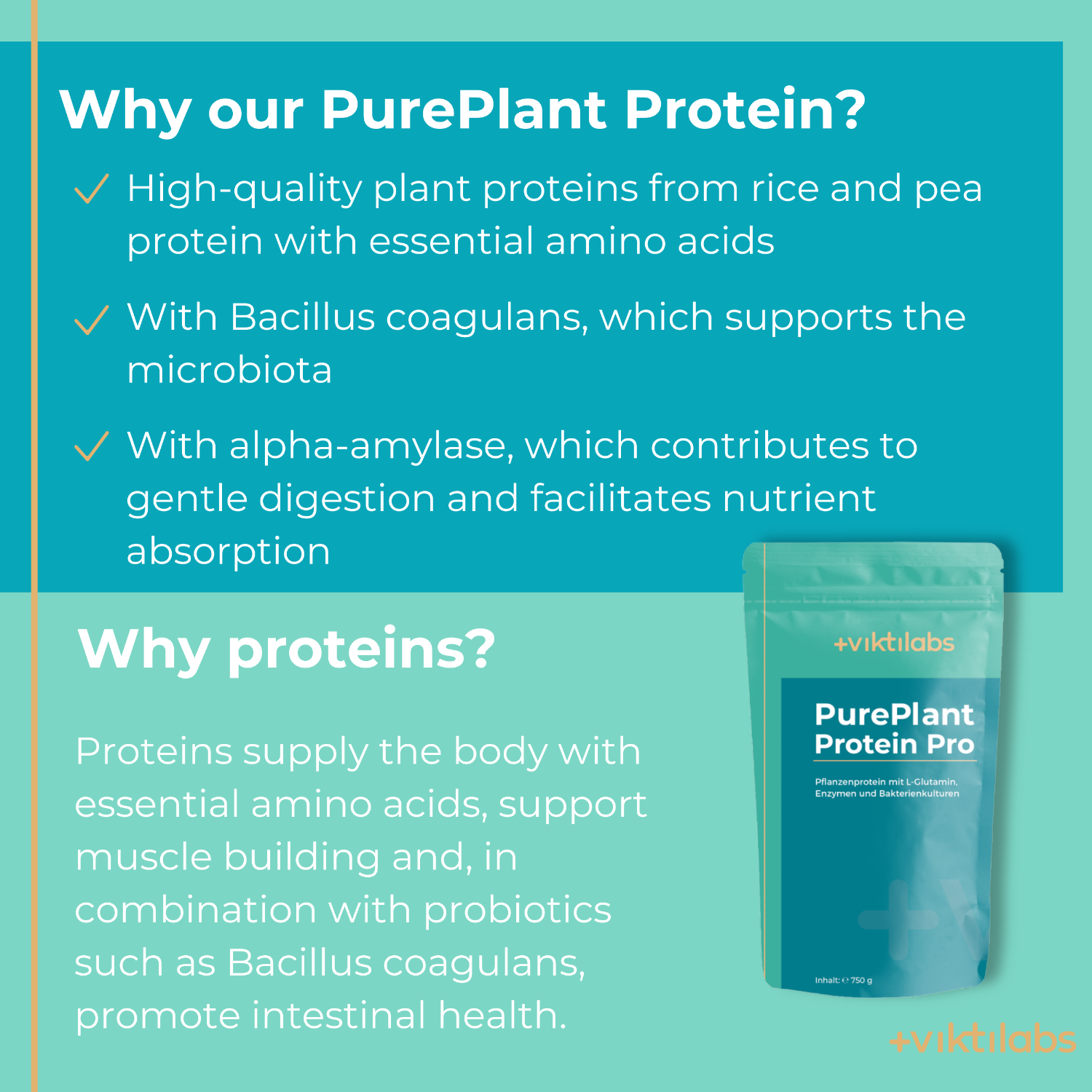 Why our PurePlant Protein?

High-quality plant proteins from rice and pea protein with essential amino acids

With Bacillus coagulans, which supports the microbiota

With alpha-amylase, which contributes to gentle digestion and facilitates nutrient absorption

Why proteins?

Proteins supply the body with essential amino acids, support muscle building and, in combination with probiotics such as Bacillus coagulans, promote intestinal health.

+viktilabs

PurePlant Protein Pro

Pflanzenprotein mit L-Glutamin, Enzymen und Bakterienkulturen

Inhalt: ℮ 750 g

+viktilabs